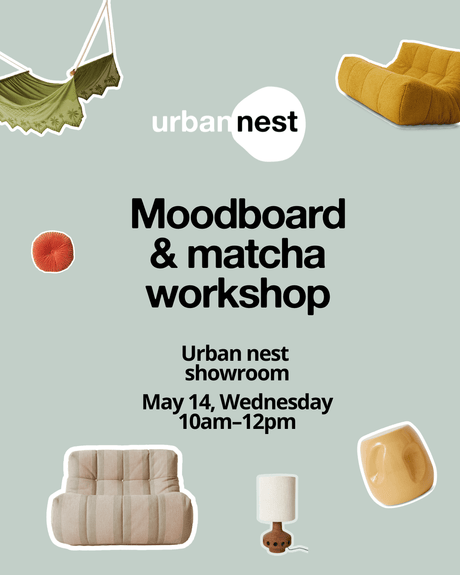 urban nest

Moodboard & matcha workshop

Urban nest showroom

May 14, Wednesday
10am–12pm